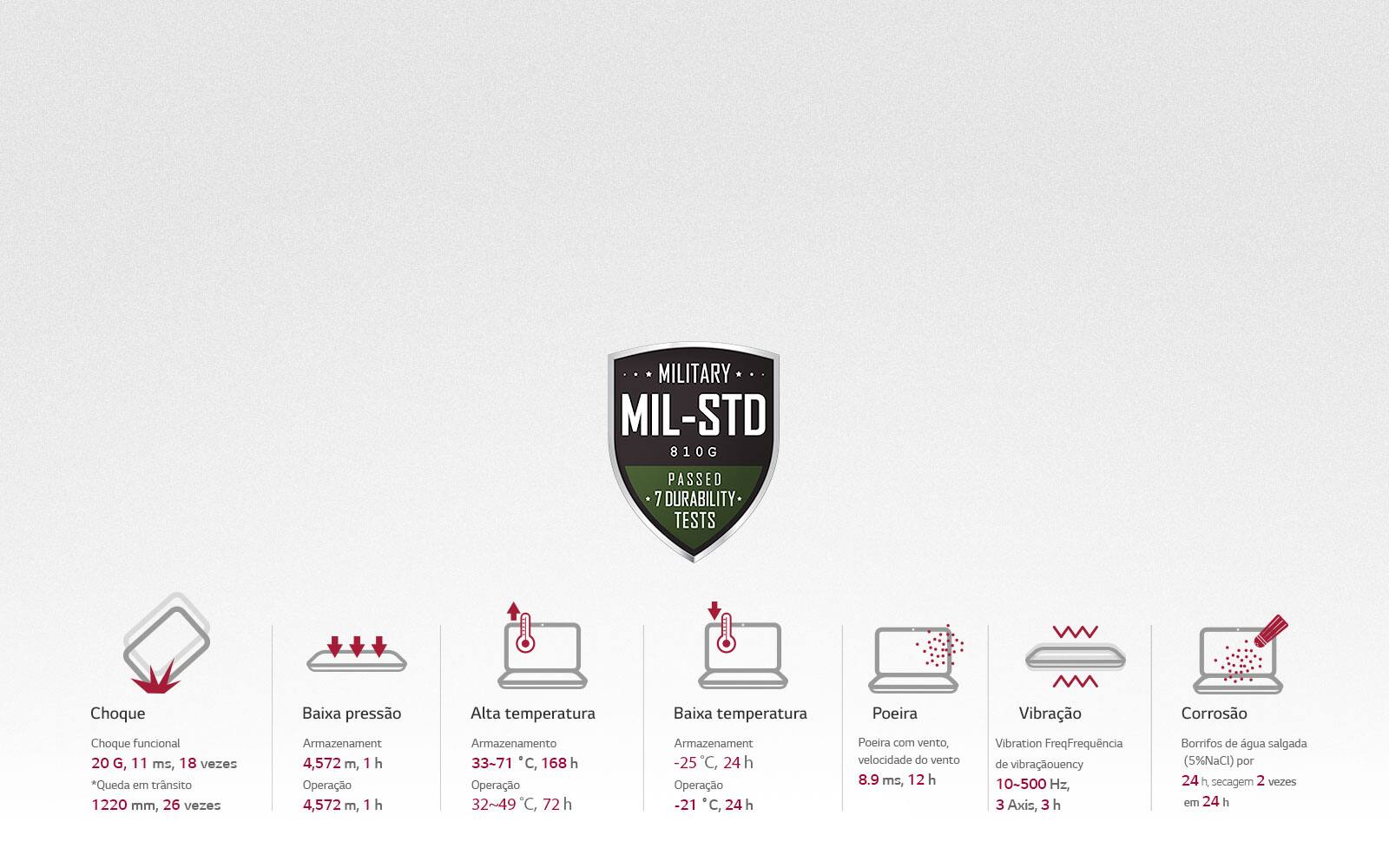 MILITARY
MIL-STD
810G
PASSED
7 DURABILITY
TESTS

Choque
Choque funcional
20 G, 11 ms, 18 vezes
*Queda em trânsito
1220 mm, 26 vezes

Baixa pressão
Armazenament
4,572 m, 1 h
Operação
4,572 m, 1 h

Alta temperatura
Armazenamento
33~71 °C, 168 h
Operação
32~49 °C, 72 h

Baixa temperatura
Armazenament
-25 °C, 24 h
Operação
-21 °C, 24 h

Poeira
Poeira com vento, velocidade do vento
8.9 ms, 12 h

Vibração
Vibration FreqFrequência de vibraçãouency
10~500 Hz,
3 Axis, 3 h

Corrosão
Borrifos de água salgada (5%NaCl) por
24 h, secagem 2 vezes em 24 h